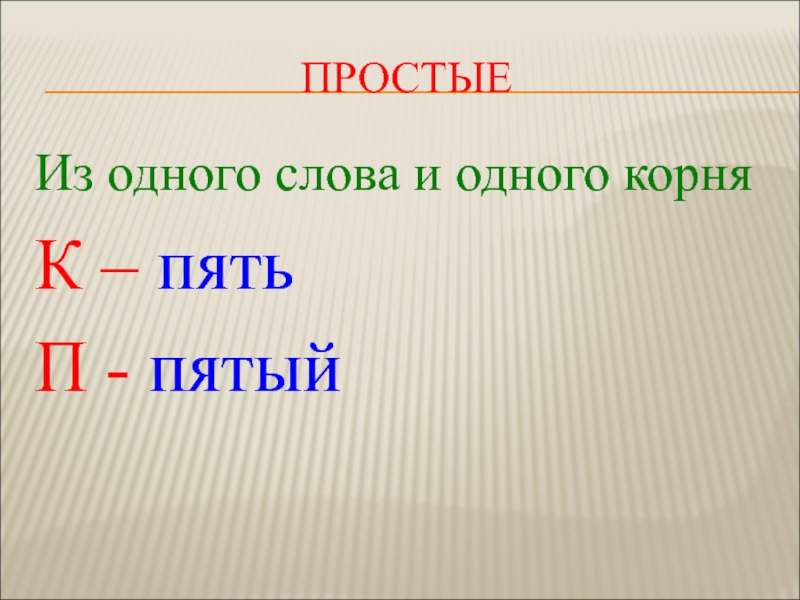 ПРОСТЫЕ

Из одного слова и одного корня

К – пять

П - пятый